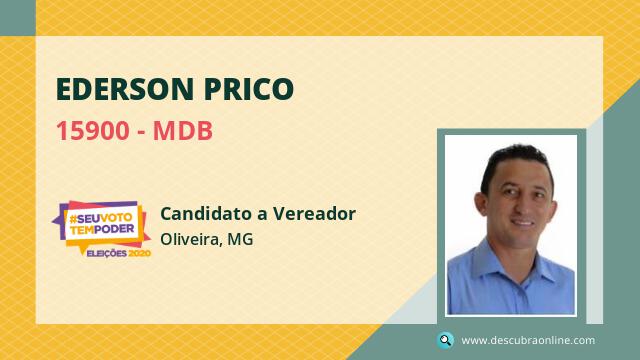 EDERSON PRICO
15900 - MDB

#SEUVOTO TEMPODER
ELEIÇÕES 2020

Candidato a Vereador
Oliveira, MG

www.descubraonline.com